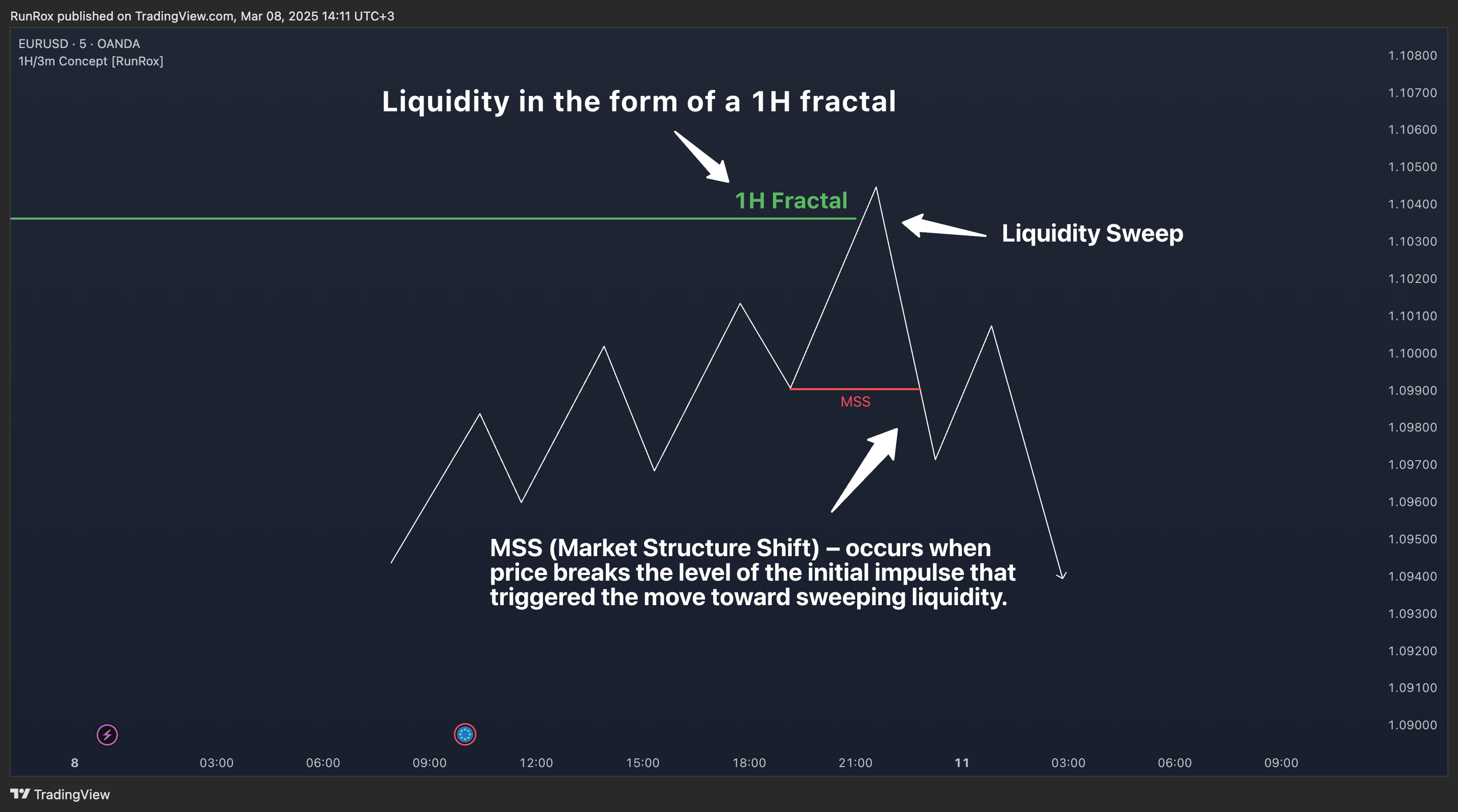 RunRox published on TradingView.com, Mar 08, 2025 14:11 UTC+3

EURUSD · 5 · OANDA
1H/3m Concept [RunRox]

Liquidity in the form of a 1H fractal

1H Fractal

Liquidity Sweep

MSS

MSS (Market Structure Shift) – occurs when price breaks the level of the initial impulse that triggered the move toward sweeping liquidity.

1.10800
1.10700
1.10600
1.10500
1.10400
1.10300
1.10200
1.10100
1.10000
1.09900
1.09800
1.09700
1.09600
1.09500
1.09400
1.09300
1.09200
1.09100
1.09000

8 03:00 06:00 09:00 12:00 15:00 18:00 21:00 11 03:00 06:00 09:00

TradingView